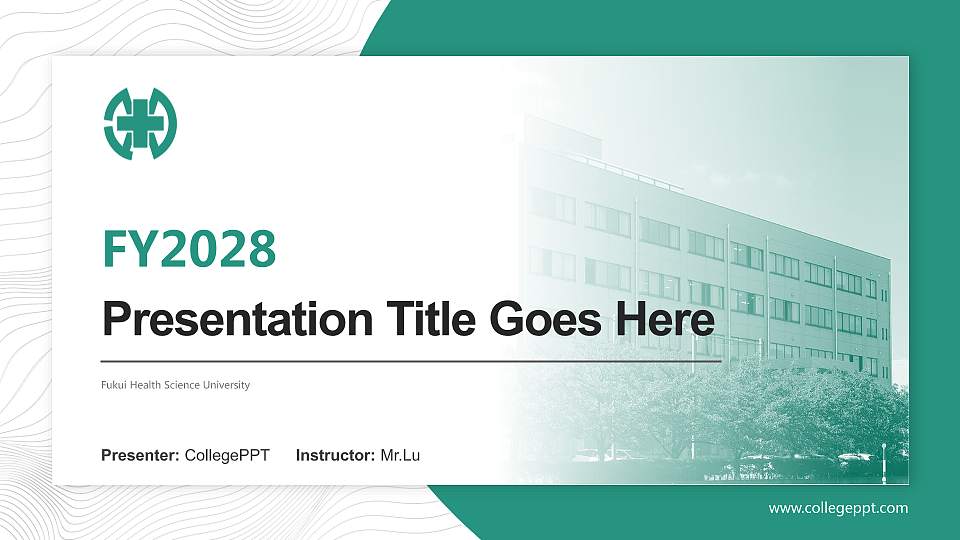 FY2028

Presentation Title Goes Here

Fukui Health Science University

Presenter: CollegePPT Instructor: Mr.Lu

www.collegeppt.com